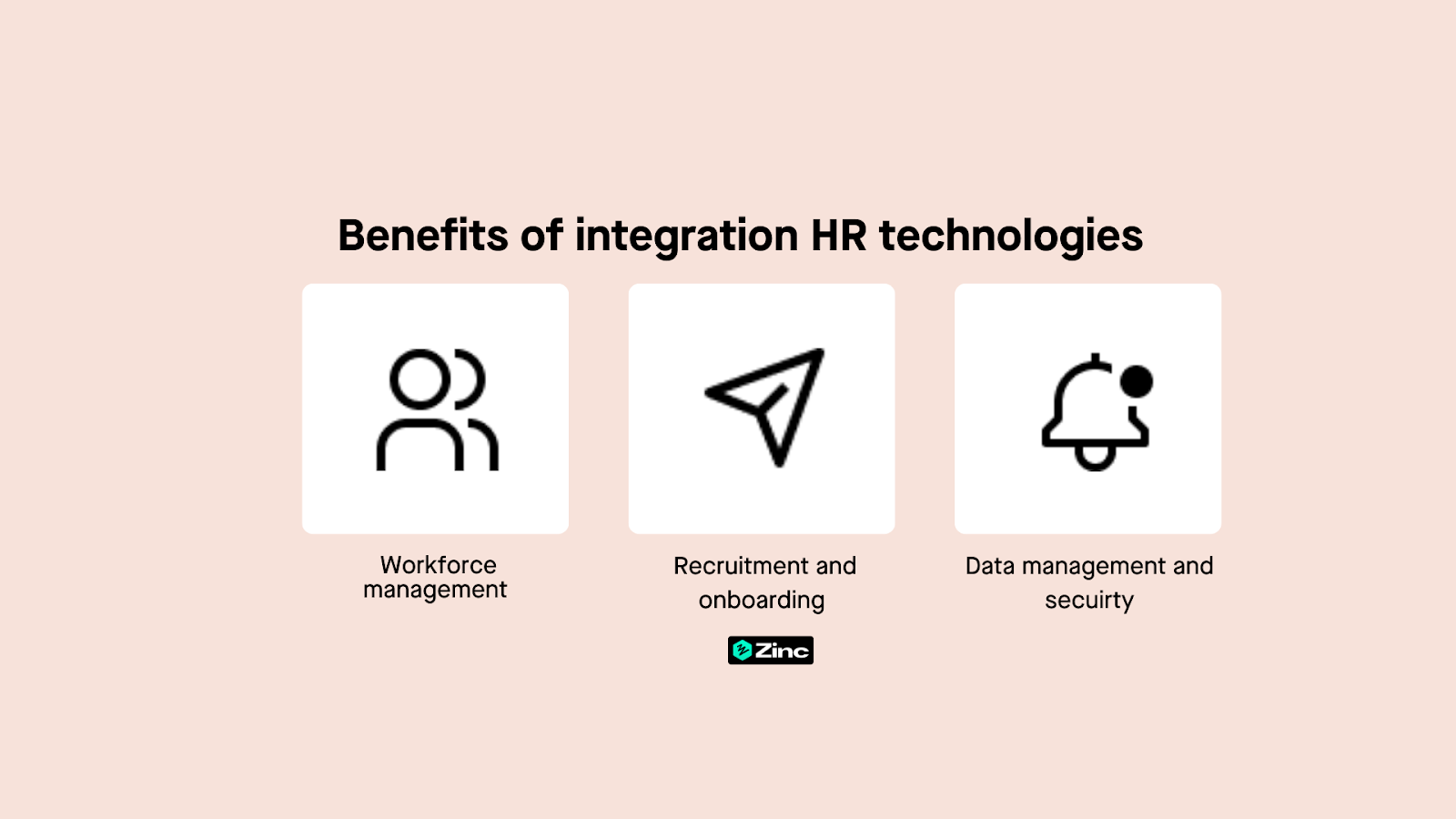 Benefits of integration HR technologies

Workforce management

Recruitment and onboarding

Data management and secuirty

Zinc